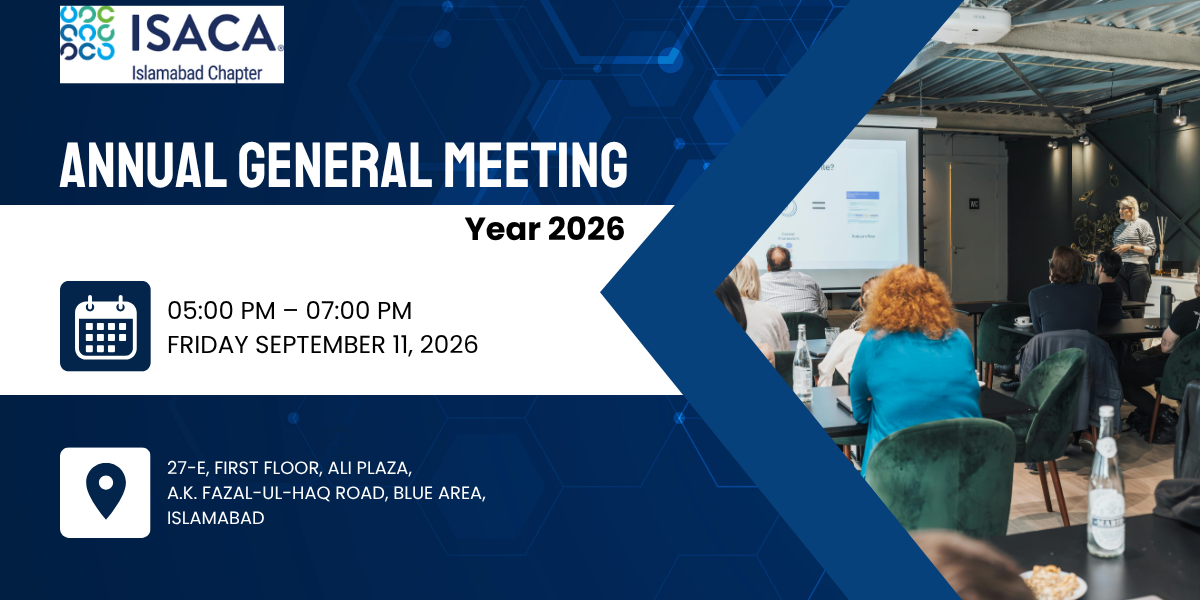 ISACA®
Islamabad Chapter

ANNUAL GENERAL MEETING

Year 2026

05:00 PM – 07:00 PM
FRIDAY SEPTEMBER 11, 2026

27-E, FIRST FLOOR, ALI PLAZA,
A.K. FAZAL-UL-HAQ ROAD, BLUE AREA,
ISLAMABAD